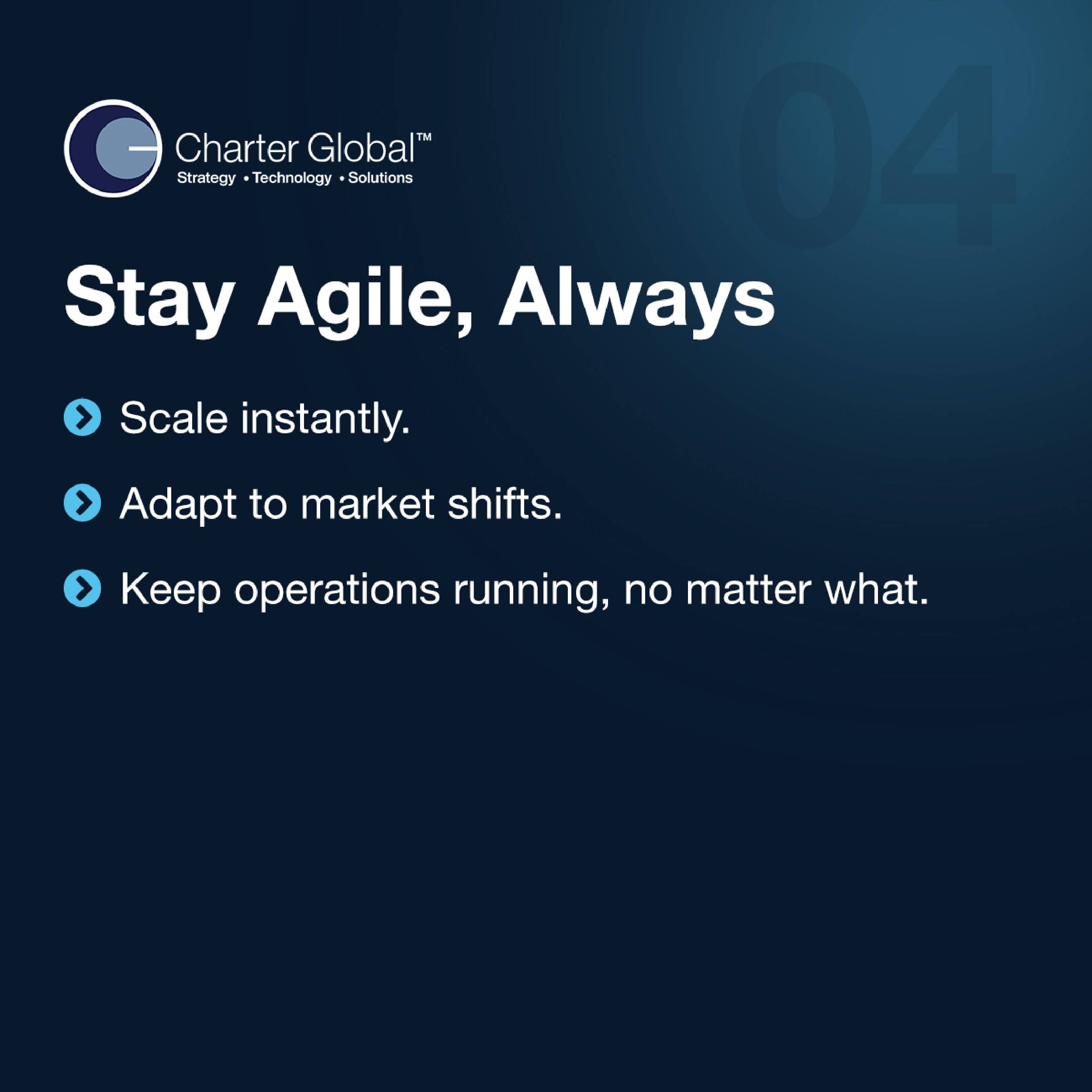 Charter Global™
Strategy • Technology • Solutions

04

Stay Agile, Always

Scale instantly.

Adapt to market shifts.

Keep operations running, no matter what.